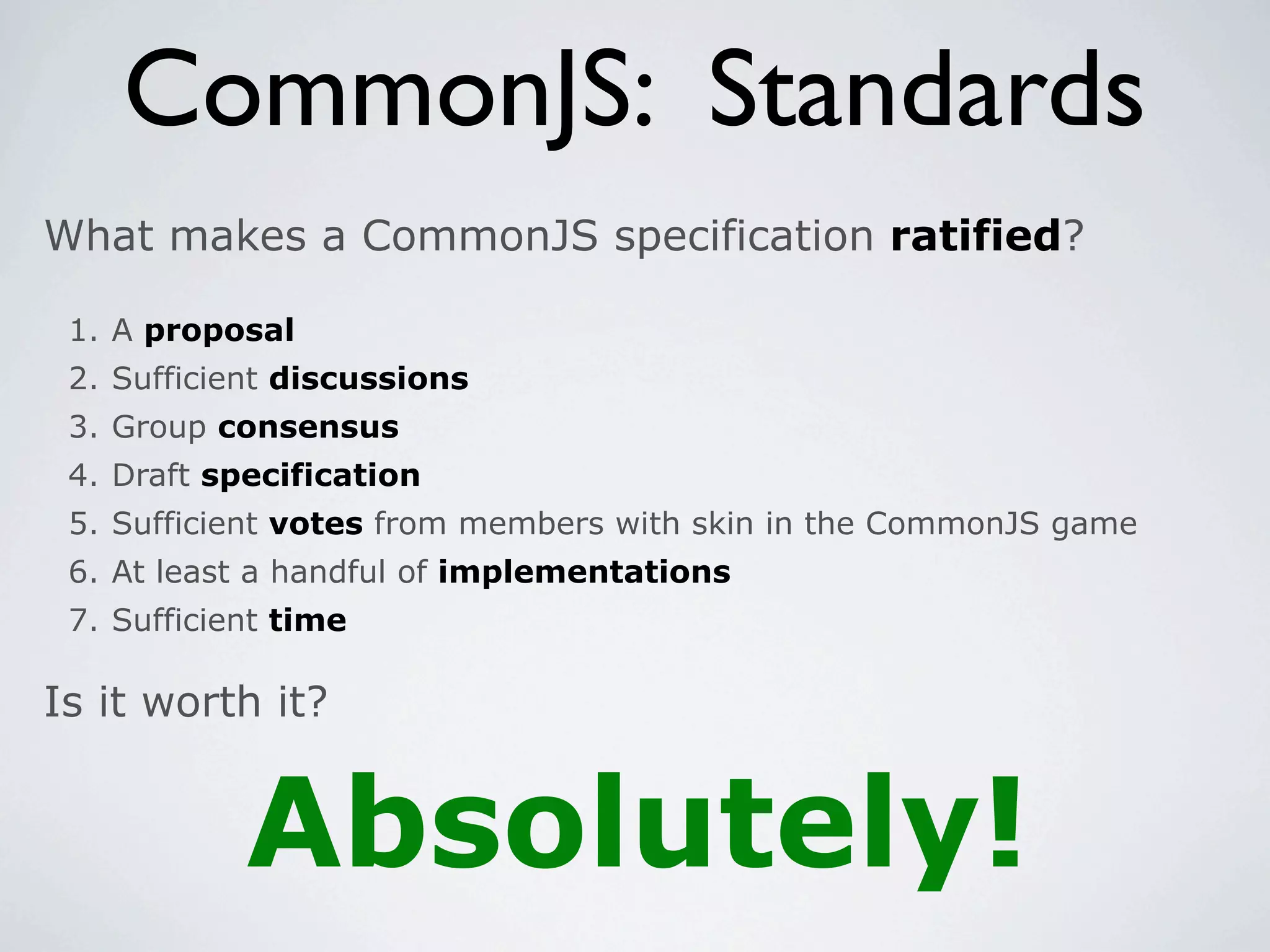 CommonJS: Standards

What makes a CommonJS specification ratified?

1. A proposal
2. Sufficient discussions
3. Group consensus
4. Draft specification
5. Sufficient votes from members with skin in the CommonJS game
6. At least a handful of implementations
7. Sufficient time

Is it worth it?

Absolutely!